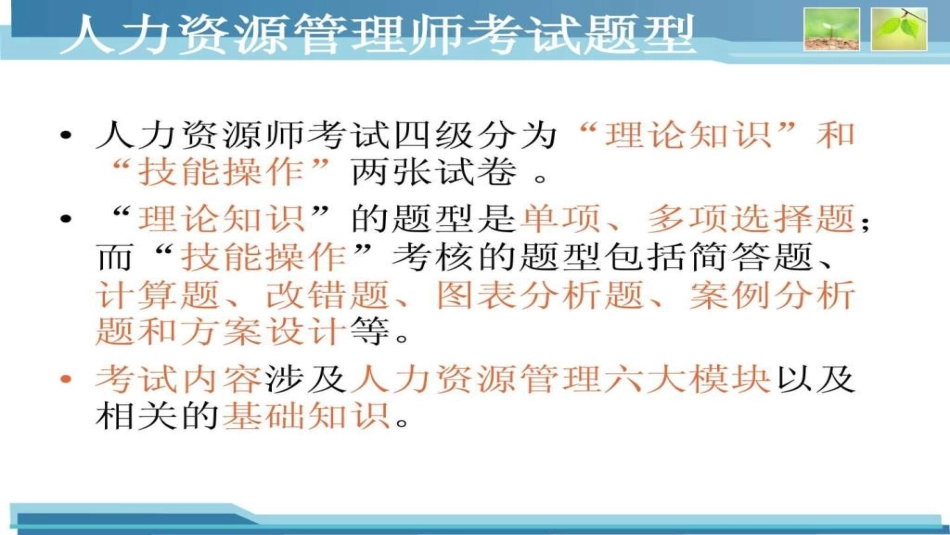 人力资源管理师考试题型

• 人力资源师考试四级分为“理论知识”和“技能操作”两张试卷 。

• “理论知识”的题型是单项、多项选择题；而“技能操作”考核的题型包括简答题、计算题、改错题、图表分析题、案例分析题和方案设计等。

• 考试内容涉及人力资源管理六大模块以及相关的基础知识。